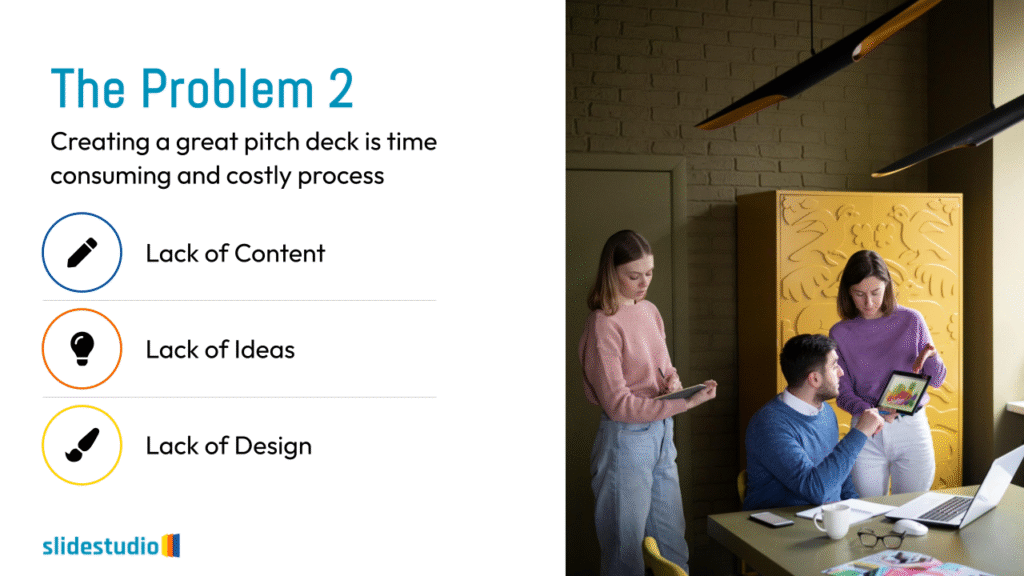 The Problem 2

Creating a great pitch deck is time consuming and costly process

Lack of Content

Lack of Ideas

Lack of Design

slidestudio